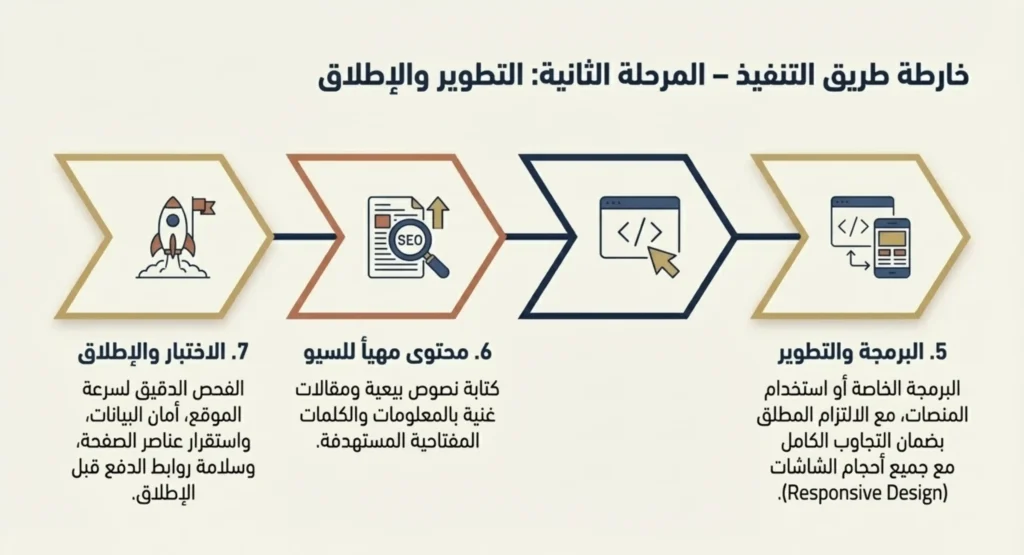 خارطة طريق التنفيذ – المرحلة الثانية: التطوير والإطلاق

SEO

5. البرمجة والتطوير
البرمجة الخاصة أو استخدام المنصات، مع الالتزام المطلق بضمان التجاوب الكامل مع جميع أحجام الشاشات (Responsive Design).

6. محتوى مهيأ للسيو
كتابة نصوص بيعية ومقالات غنية بالمعلومات والكلمات المفتاحية المستهدفة.

7. الاختبار والإطلاق
الفحص الدقيق لسرعة الموقع، أمان البيانات، واستقرار عناصر الصفحة، وسلامة روابط الدفع قبل الإطلاق.